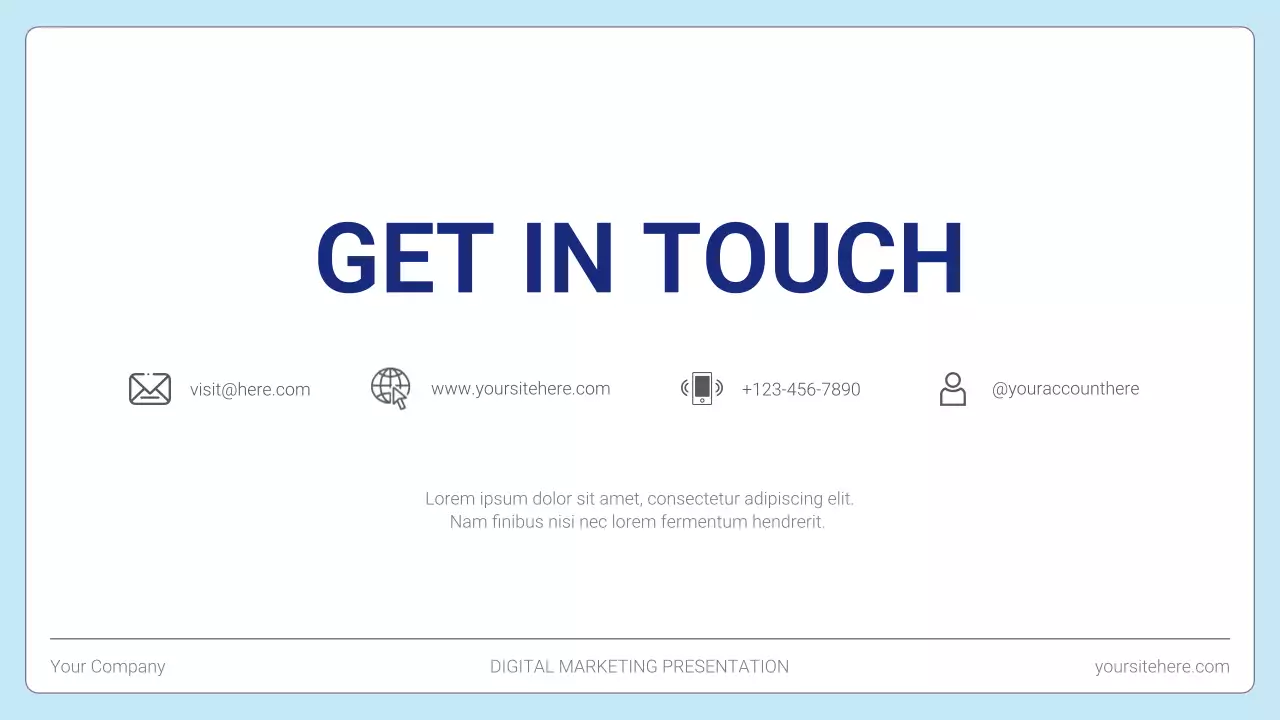 GET IN TOUCH

visit@here.com

www.yoursitehere.com

+123-456-7890

@youraccounthere

Lorem ipsum dolor sit amet, consectetur adipiscing elit. Nam finibus nisi nec lorem fermentum hendrerit.

Your Company

DIGITAL MARKETING PRESENTATION

yoursitehere.com